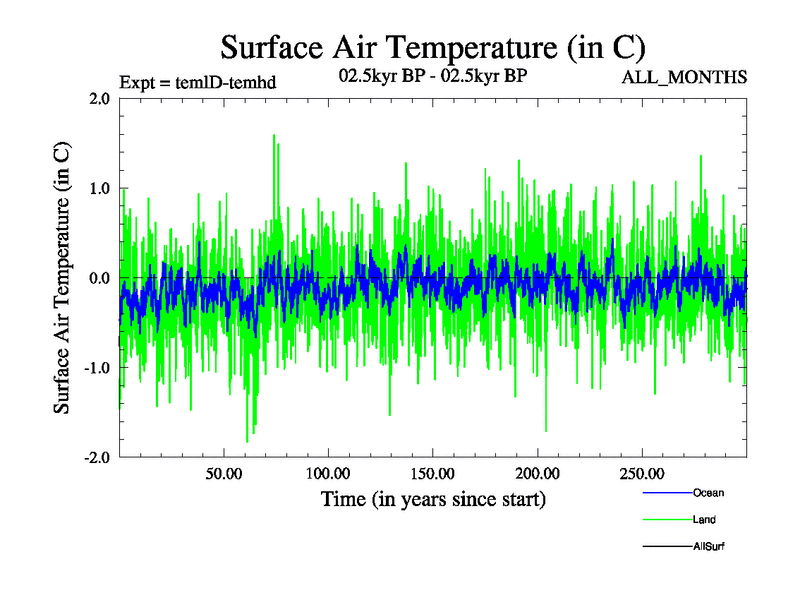 Surface Air Temperature (in C)

Expt = temlD-temhd

02.5kyr BP - 02.5kyr BP

ALL_MONTHS

Surface Air Temperature (in C)

2.0
1.0
0.0
-1.0
-2.0

50.00
100.00
150.00
200.00
250.00

Time (in years since start)

Ocean
Land
AllSurf